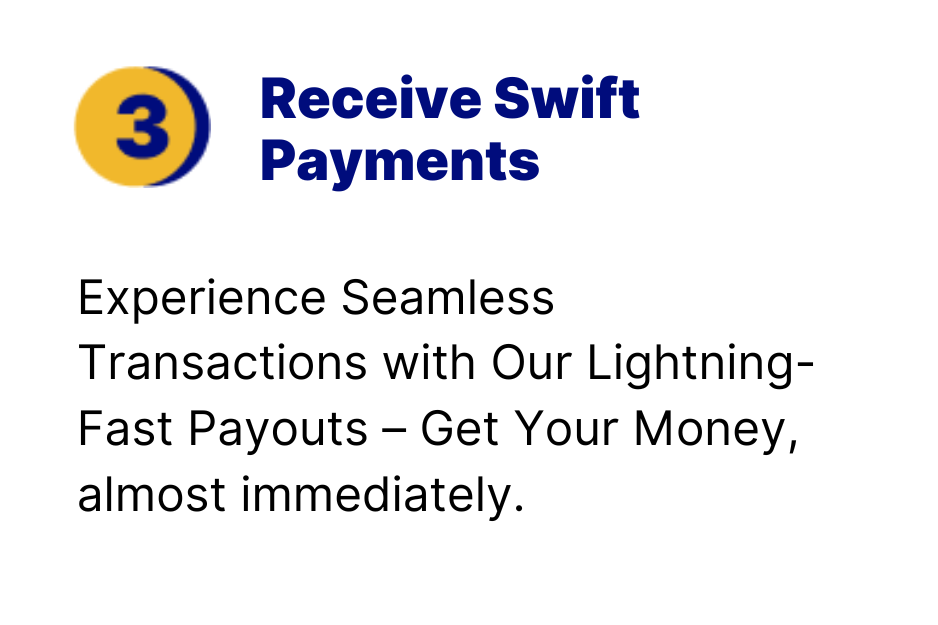 3

Receive Swift Payments

Experience Seamless Transactions with Our Lightning-Fast Payouts – Get Your Money, almost immediately.